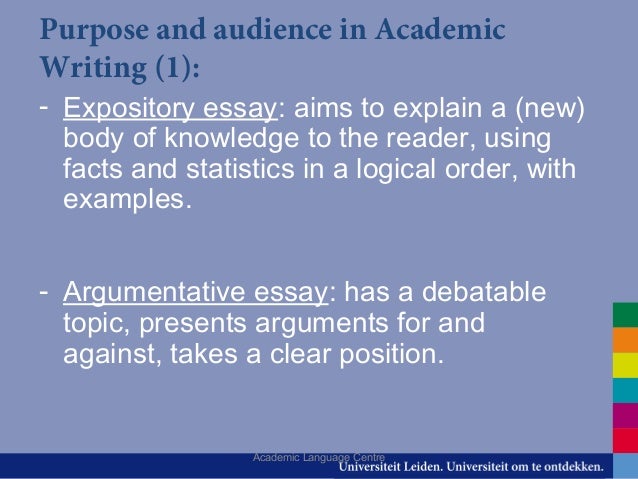 Purpose and audience in Academic Writing (1):

- Expository essay: aims to explain a (new) body of knowledge to the reader, using facts and statistics in a logical order, with examples.

- Argumentative essay: has a debatable topic, presents arguments for and against, takes a clear position.

Academic Language Centre

Universiteit Leiden. Universiteit om te ontdekken.